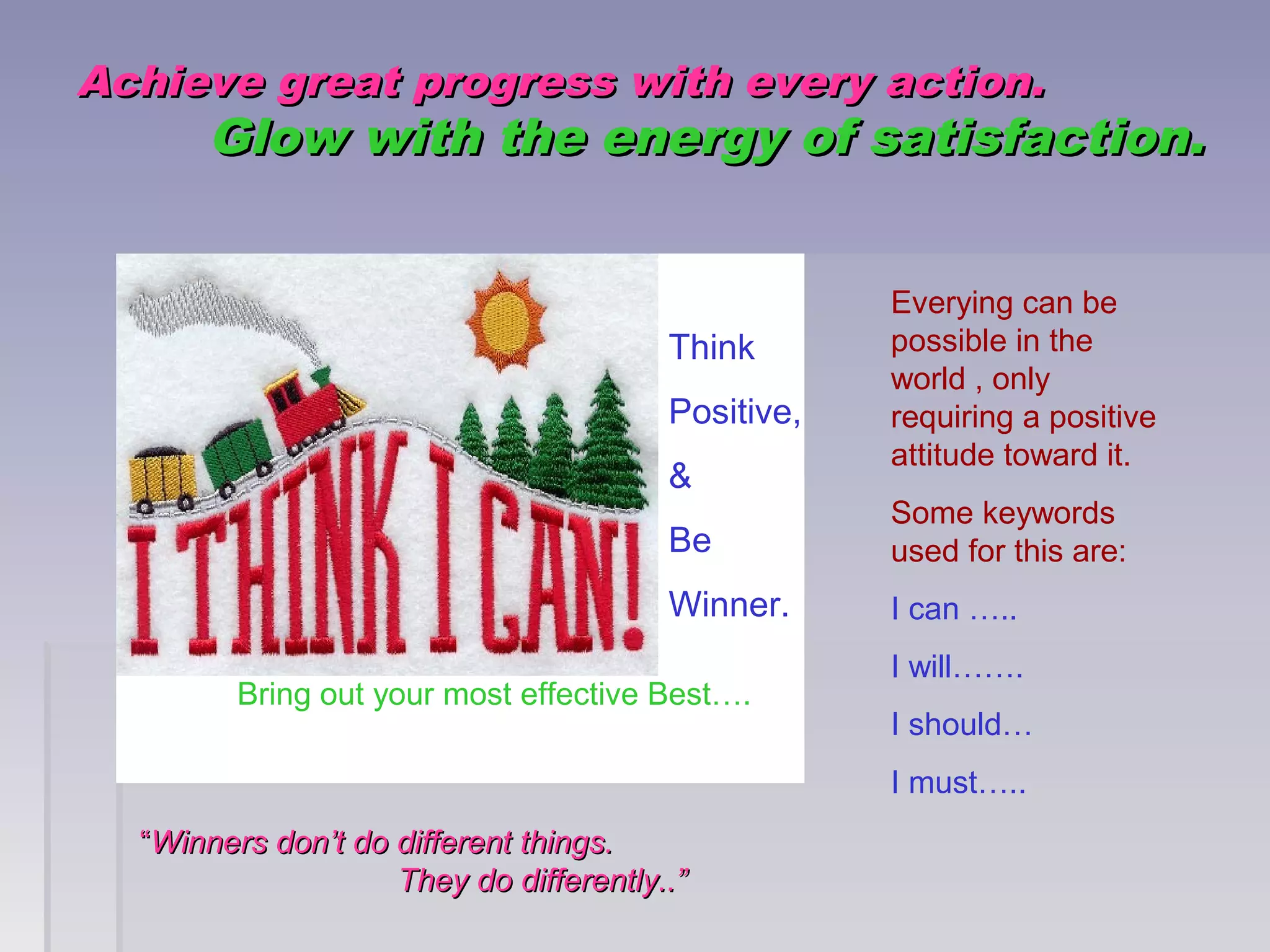 Achieve great progress with every action.
Glow with the energy of satisfaction.

I THINK I CAN!

Think

Positive,

&

Be

Winner.

Bring out your most effective Best….

Everying can be possible in the world , only requiring a positive attitude toward it.

Some keywords used for this are:

I can …..

I will…….

I should…

I must…..

“Winners don’t do different things.
They do differently..”